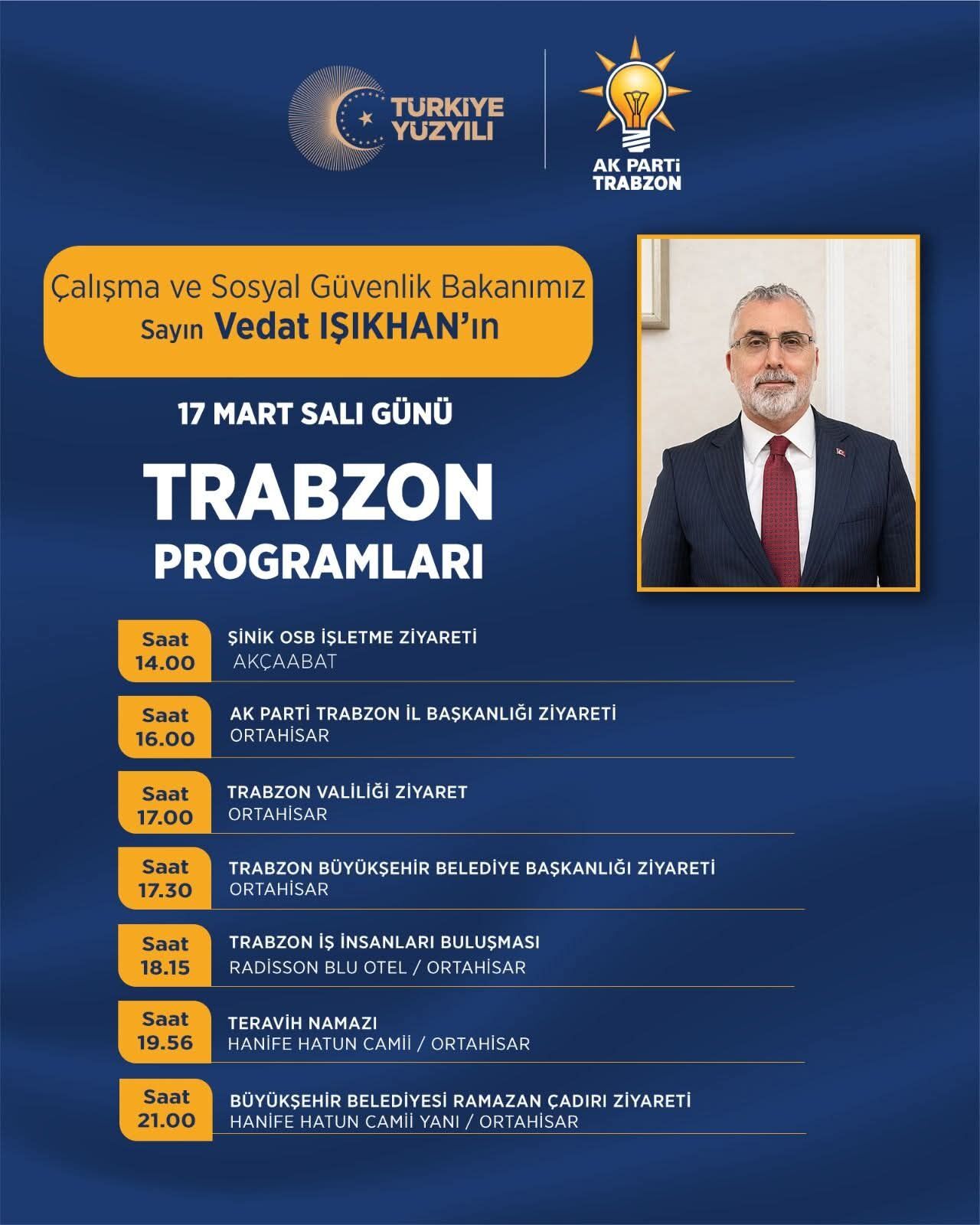 TÜRKİYE YÜZYILI

AK PARTİ TRABZON

Çalışma ve Sosyal Güvenlik Bakanımız
Sayın Vedat IŞIKHAN'ın

17 MART SALI GÜNÜ

TRABZON
PROGRAMLARI

Saat 14.00
ŞİNİK OSB İŞLETME ZİYARETİ
AKÇAABAT

Saat 16.00
AK PARTİ TRABZON İL BAŞKANLIĞI ZİYARETİ
ORTAHİSAR

Saat 17.00
TRABZON VALİLİĞİ ZİYARET
ORTAHİSAR

Saat 17.30
TRABZON BÜYÜKŞEHİR BELEDİYE BAŞKANLIĞI ZİYARETİ
ORTAHİSAR

Saat 18.15
TRABZON İŞ İNSANLARI BULUŞMASI
RADISSON BLU OTEL / ORTAHİSAR

Saat 19.56
TERAVİH NAMAZI
HANİFE HATUN CAMİİ / ORTAHİSAR

Saat 21.00
BÜYÜKŞEHİR BELEDİYESİ RAMAZAN ÇADIRI ZİYARETİ
HANİFE HATUN CAMİİ YANI / ORTAHİSAR